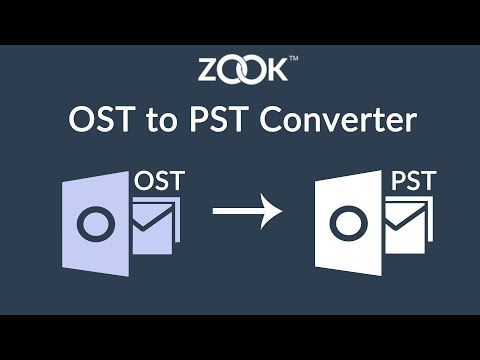 ZOOK™

OST to PST Converter

OST

PST